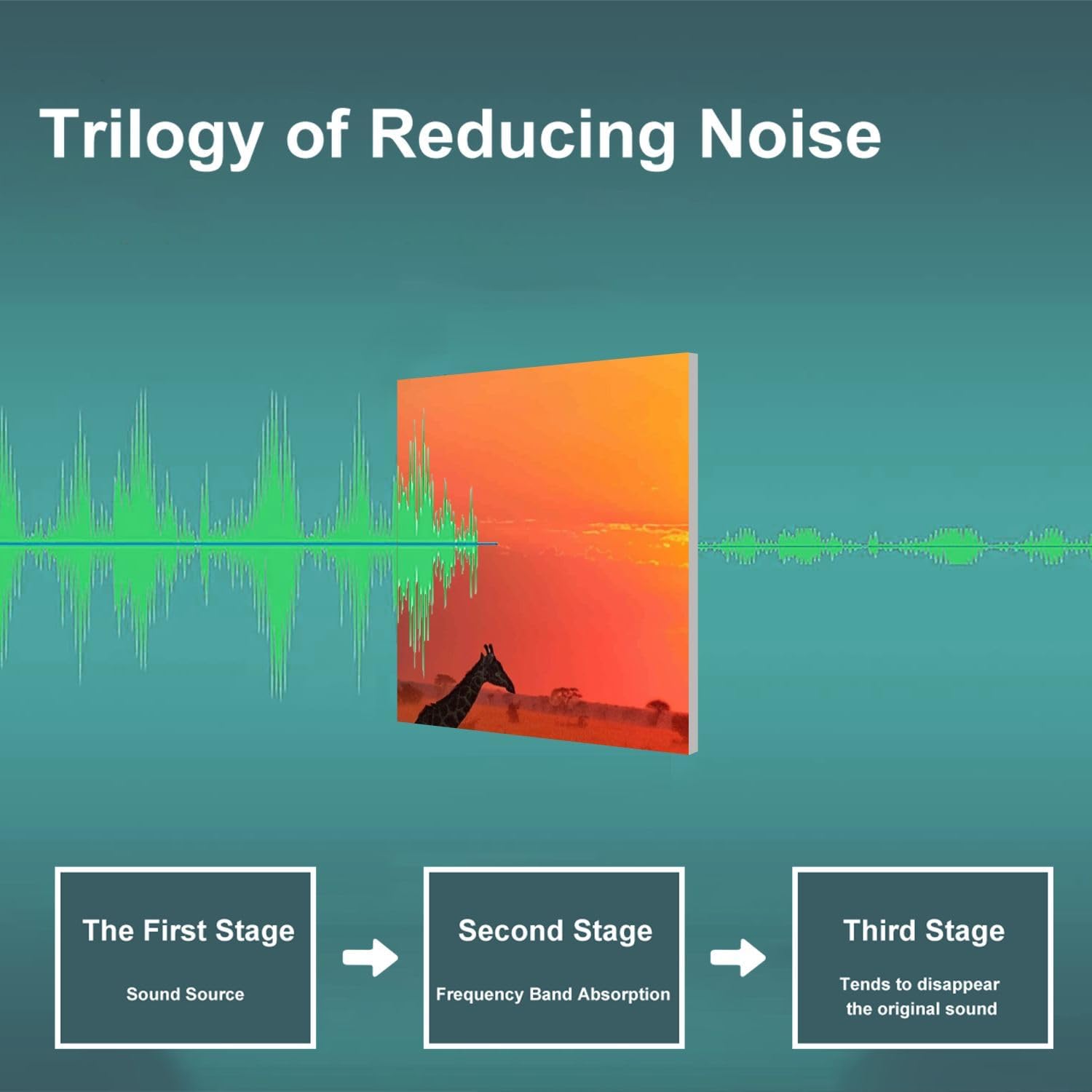 Trilogy of Reducing Noise

The First Stage

Sound Source

Second Stage

Frequency Band Absorption

Third Stage

Tends to disappear the original sound